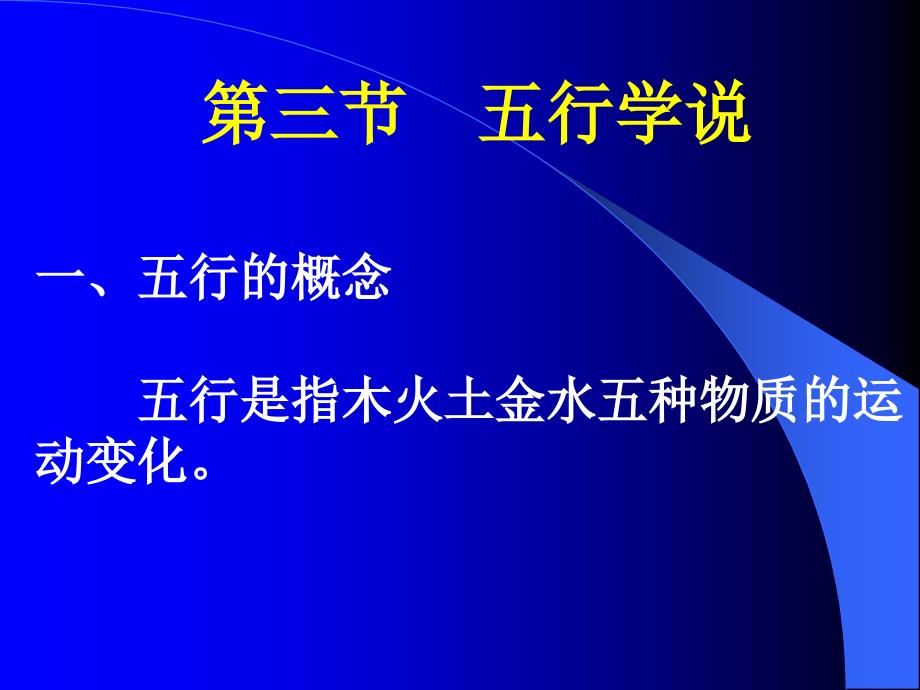 第三节　五行学说

一、五行的概念

五行是指木火土金水五种物质的运动变化。